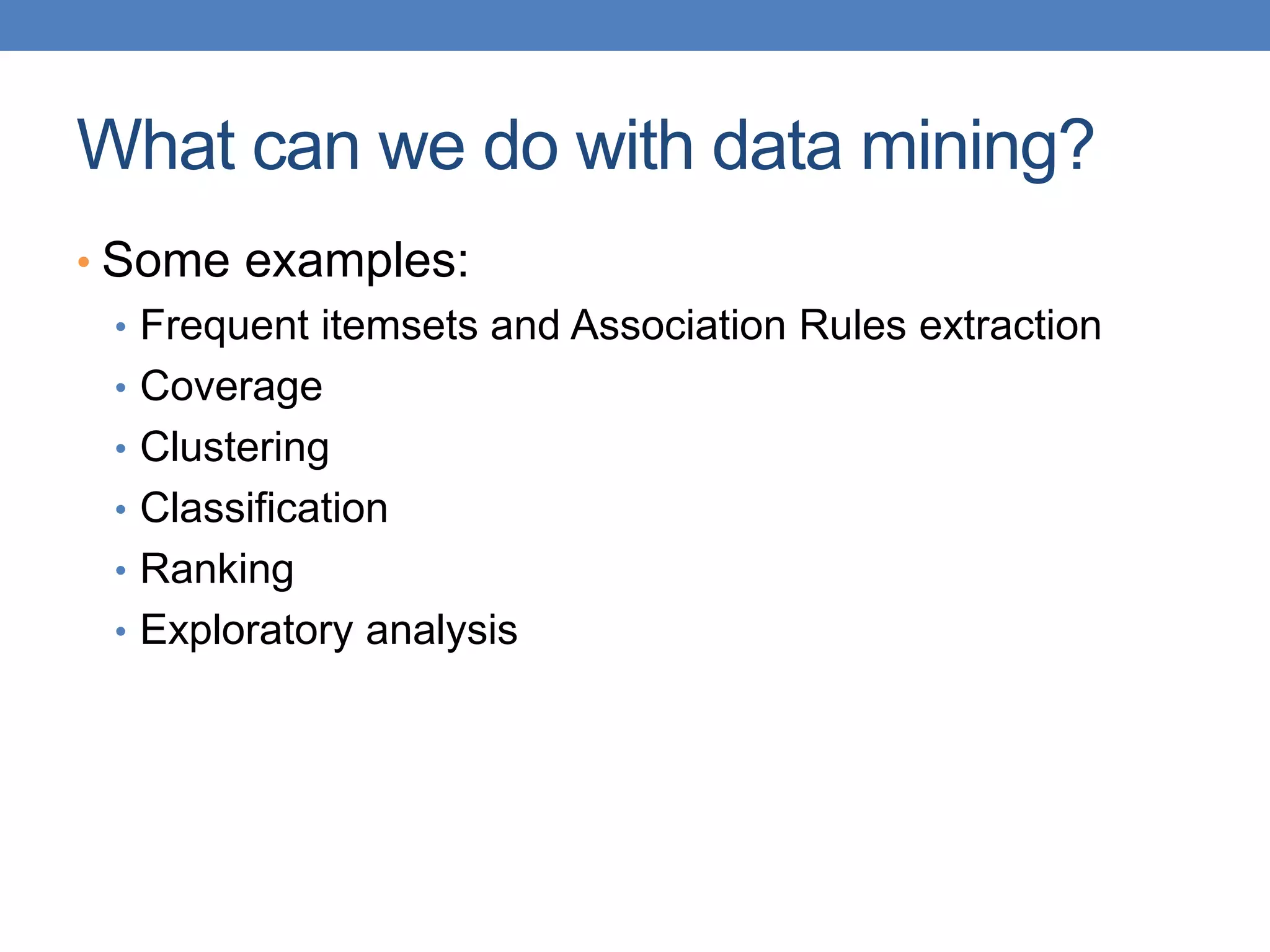 What can we do with data mining?

• Some examples:
  • Frequent itemsets and Association Rules extraction
  • Coverage
  • Clustering
  • Classification
  • Ranking
  • Exploratory analysis